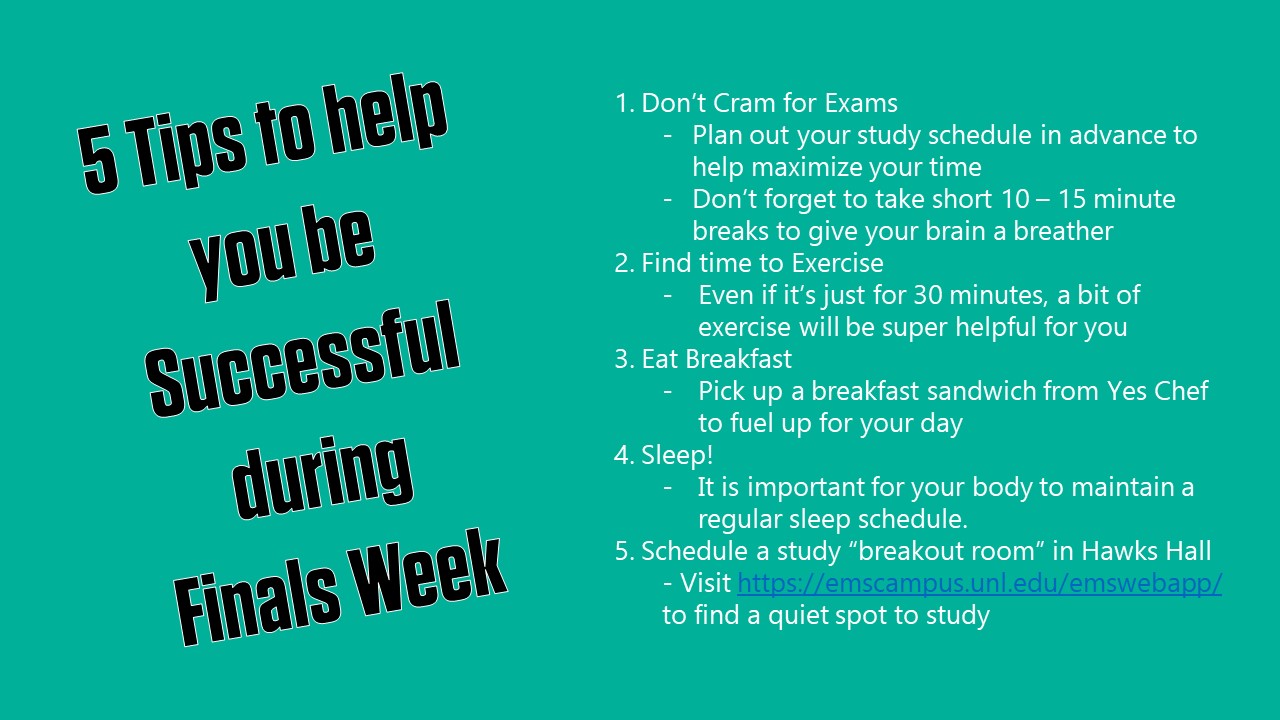 5 Tips to help you be Successful during Finals Week

1. Don't Cram for Exams
- Plan out your study schedule in advance to help maximize your time
- Don't forget to take short 10 – 15 minute breaks to give your brain a breather
2. Find time to Exercise
- Even if it's just for 30 minutes, a bit of exercise will be super helpful for you
3. Eat Breakfast
- Pick up a breakfast sandwich from Yes Chef to fuel up for your day
4. Sleep!
- It is important for your body to maintain a regular sleep schedule.
5. Schedule a study "breakout room" in Hawks Hall
- Visit https://emscampus.unl.edu/emswebapp/ to find a quiet spot to study